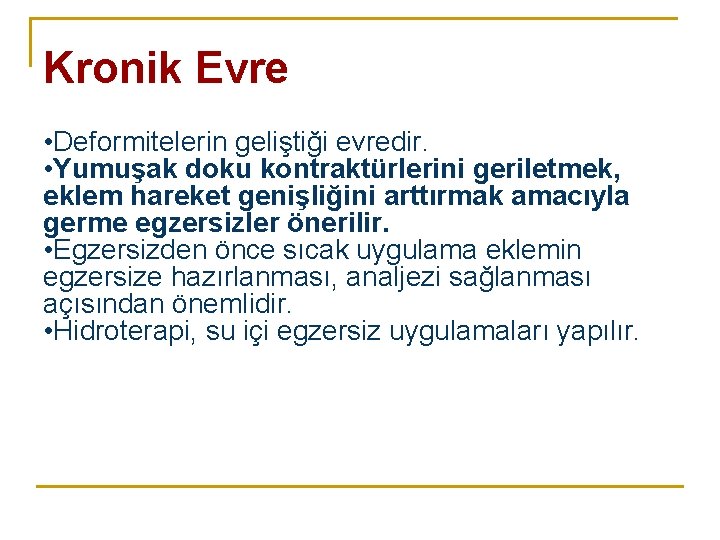 Kronik Evre

• Deformitelerin geliştiği evredir.
• Yumuşak doku kontraktürlerini geriletmek, eklem hareket genişliğini arttırmak amacıyla germe egzersizler önerilir.
• Egzersizden önce sıcak uygulama eklemin egzersize hazırlanması, analjezi sağlanması açısından önemlidir.
• Hidroterapi, su içi egzersiz uygulamaları yapılır.